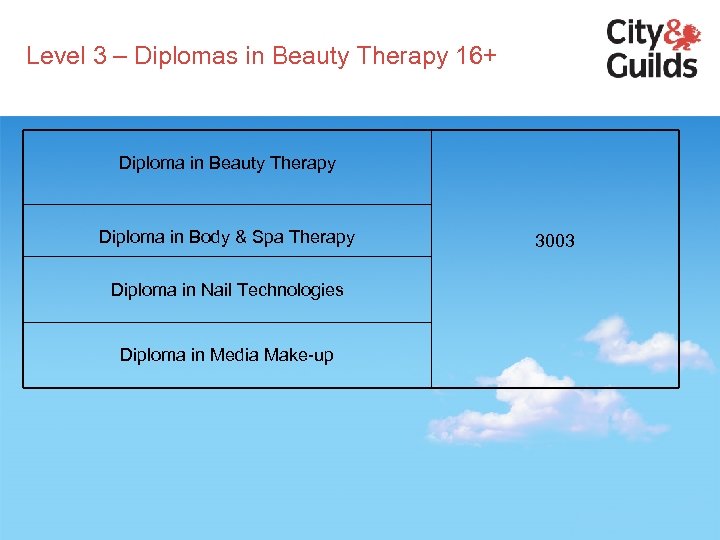 Level 3 – Diplomas in Beauty Therapy 16+

City & Guilds

| Diploma in Beauty Therapy | 3003 |
|---|---|
| Diploma in Body & Spa Therapy | |
| Diploma in Nail Technologies | |
| Diploma in Media Make-up | |